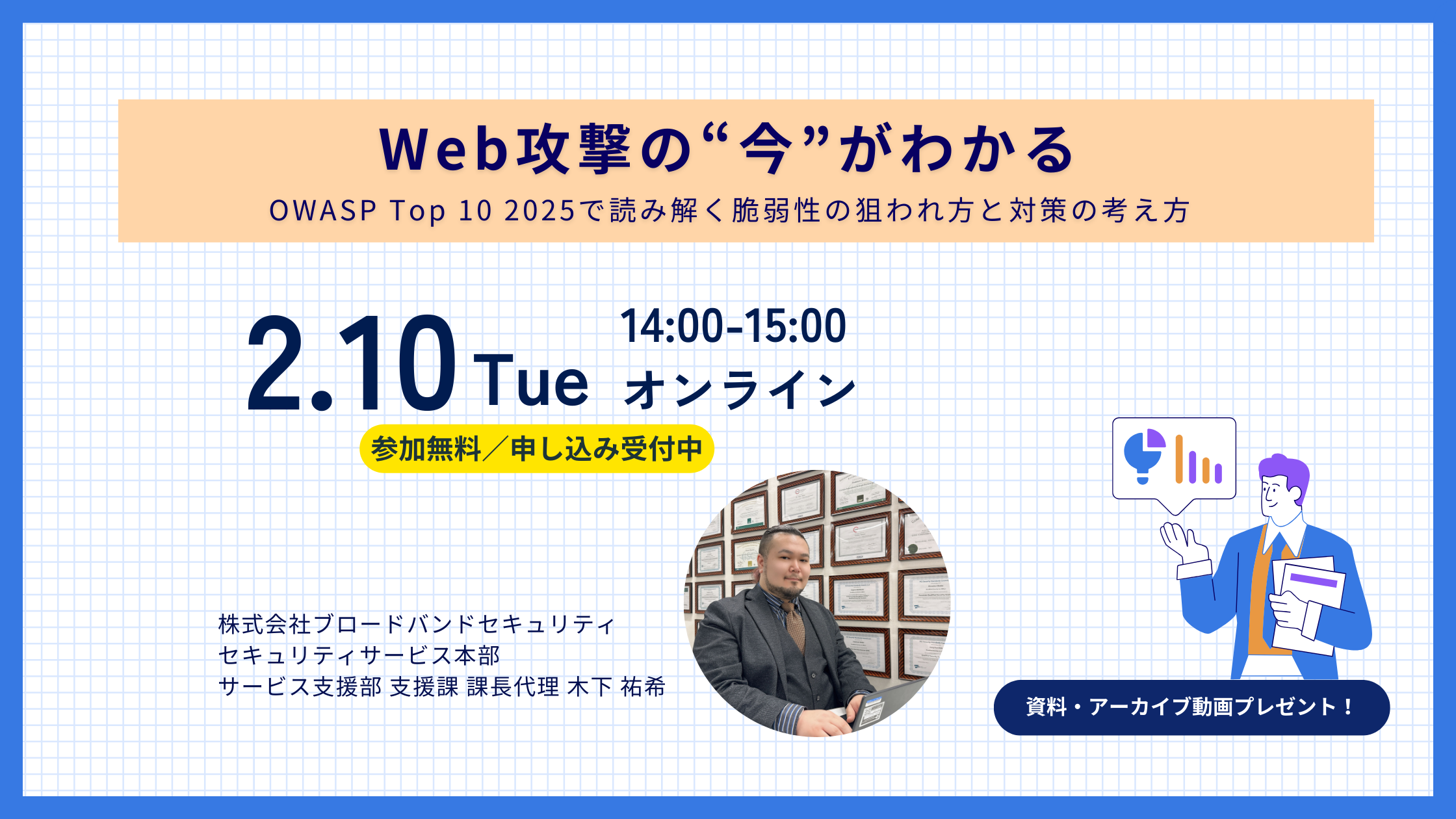 Web攻撃の“今”がわかる

OWASP Top 10 2025で読み解く脆弱性の狙われ方と対策の考え方

2.10 Tue

14:00-15:00
オンライン

参加無料／申し込み受付中

株式会社ブロードバンドセキュリティ
セキュリティサービス本部
サービス支援部 支援課 課長代理 木下 祐希

資料・アーカイブ動画プレゼント！